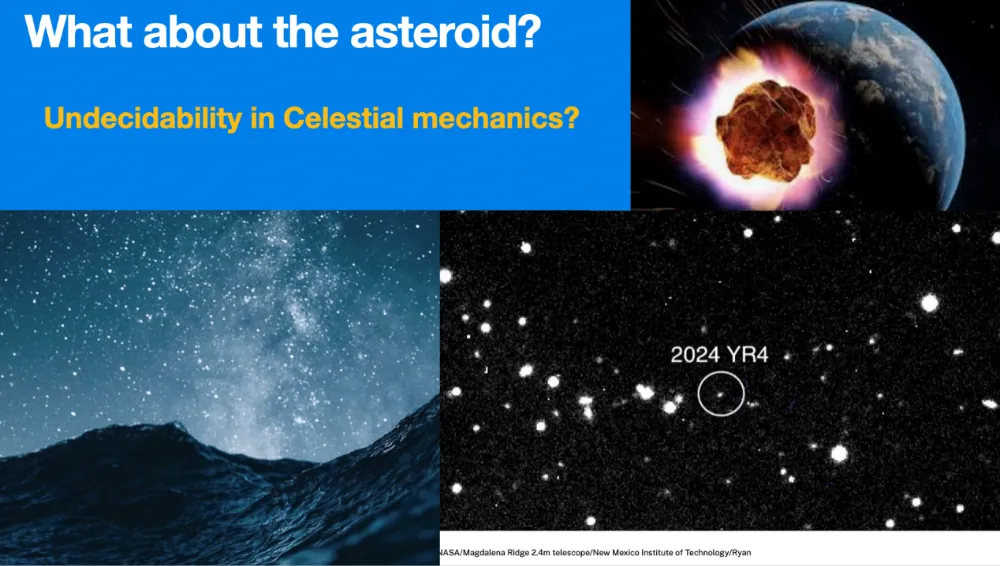 What about the asteroid?

Undecidability in Celestial mechanics?

2024 YR4

NASA/Magdalena Ridge 2.4m telescope/New Mexico Institute of Technology/Ryan